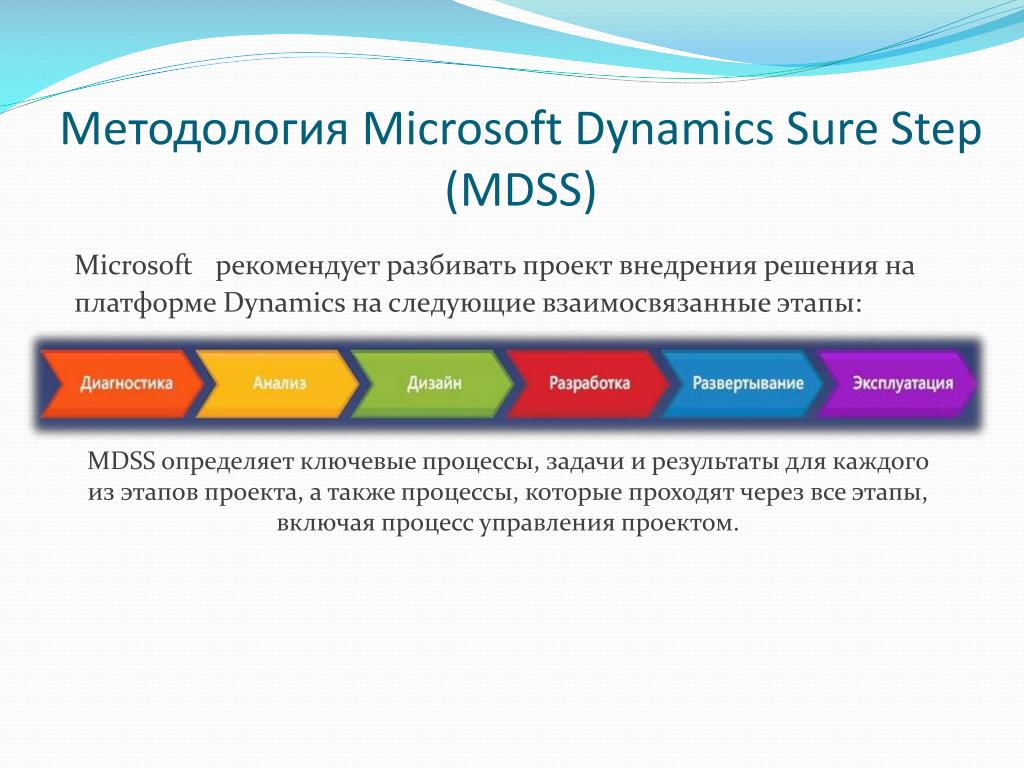 Методология Microsoft Dynamics Sure Step (MDSS)

Microsoft рекомендует разбивать проект внедрения решения на платформе Dynamics на следующие взаимосвязанные этапы:

Диагностика
Анализ
Дизайн
Разработка
Развертывание
Эксплуатация

MDSS определяет ключевые процессы, задачи и результаты для каждого из этапов проекта, а также процессы, которые проходят через все этапы, включая процесс управления проектом.